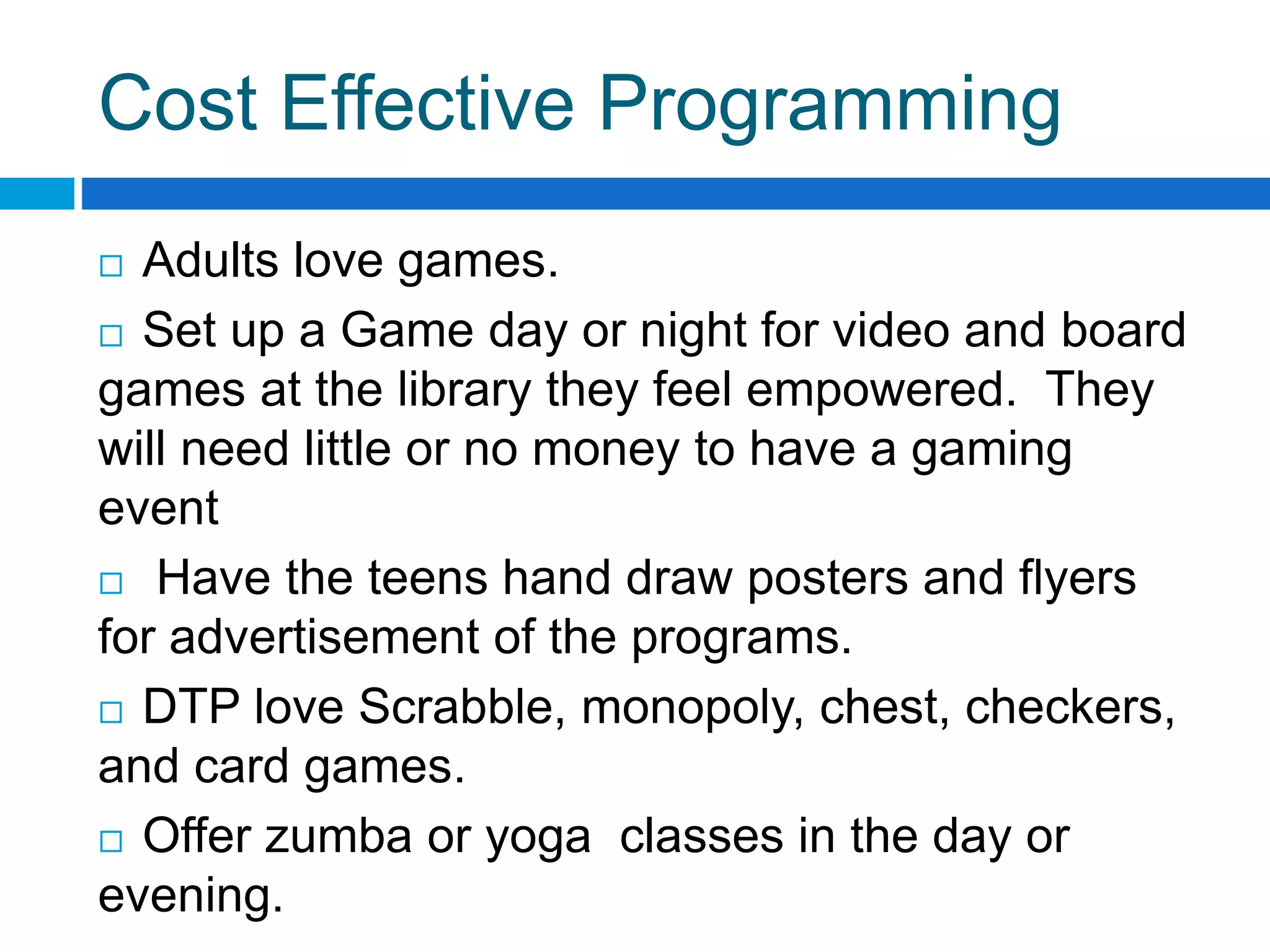 Cost Effective Programming

□ Adults love games.

□ Set up a Game day or night for video and board games at the library they feel empowered. They will need little or no money to have a gaming event

□ Have the teens hand draw posters and flyers for advertisement of the programs.

□ DTP love Scrabble, monopoly, chest, checkers, and card games.

□ Offer zumba or yoga classes in the day or evening.